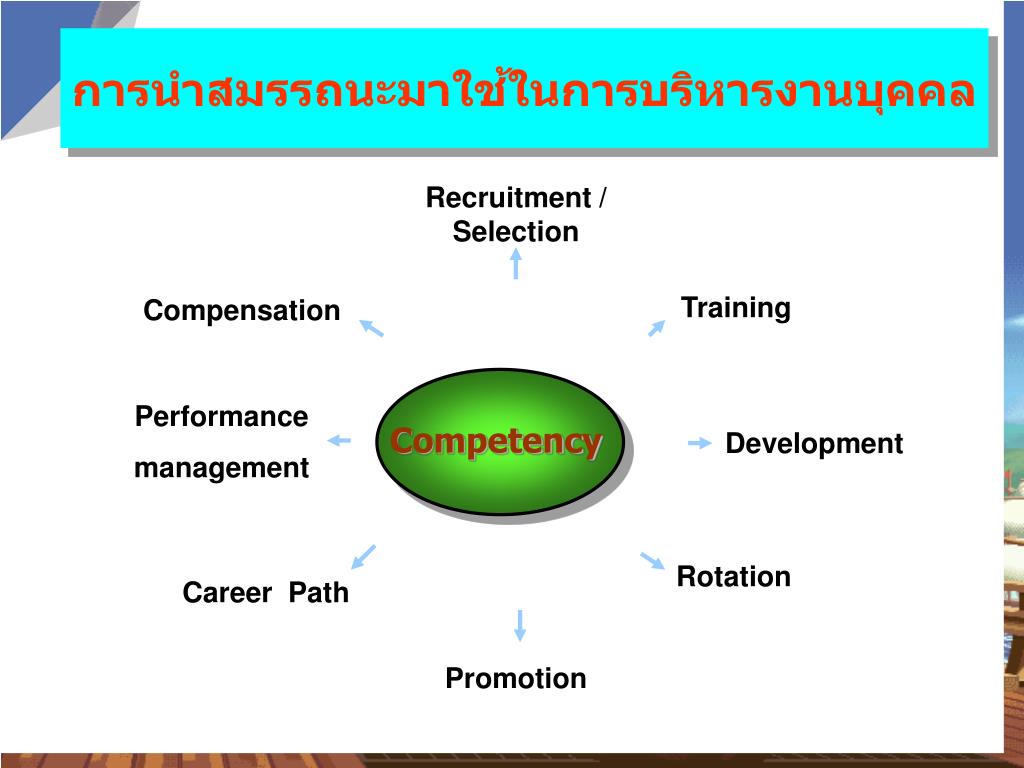 การนำสมรรถนะมาใช้ในการบริหารงานบุคคล

Recruitment / Selection

Compensation

Training

Performance management

Competency

Development

Career Path

Rotation

Promotion